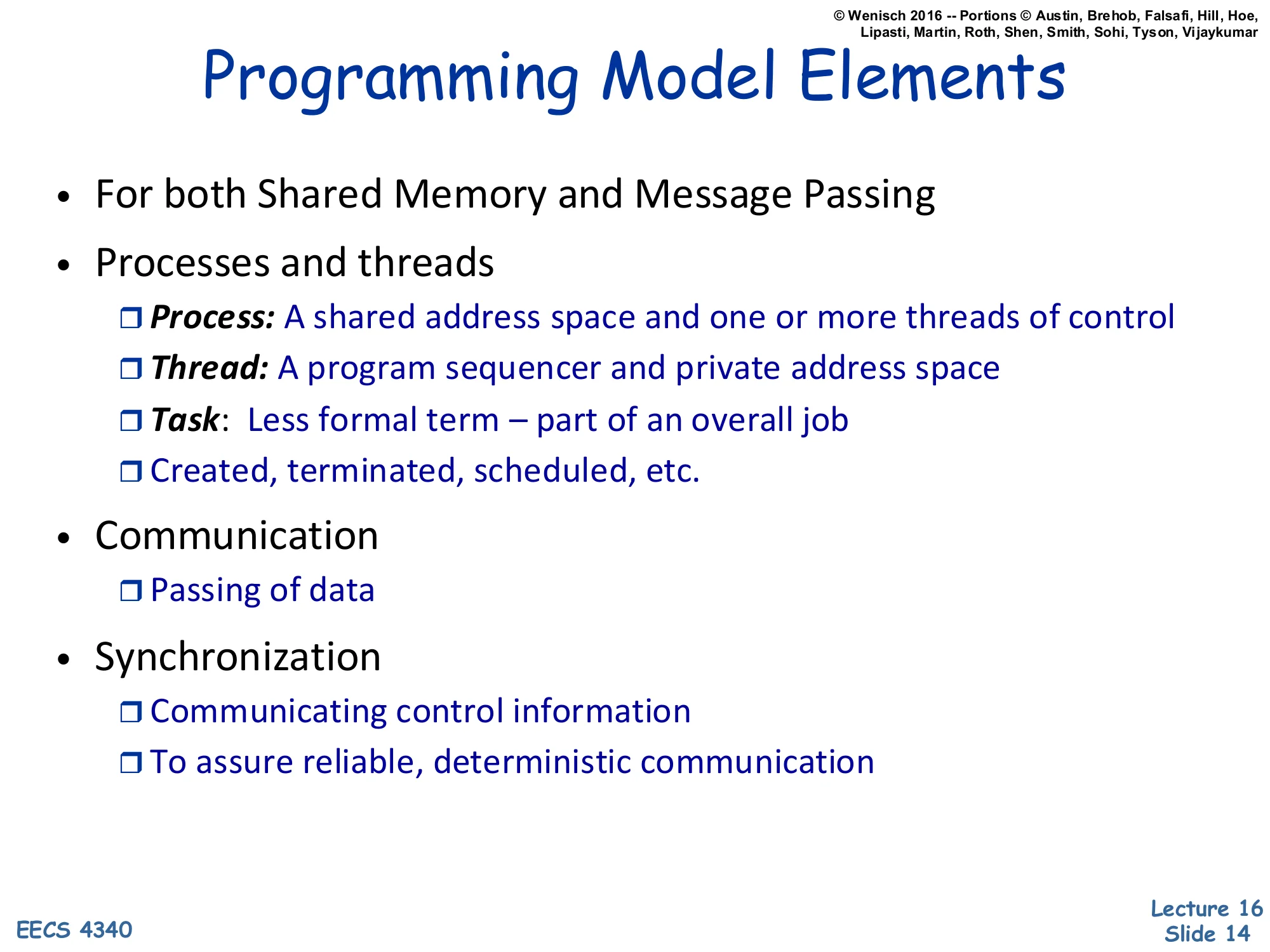 © Wenisch 2016 -- Portions © Austin, Brehob, Falsafi, Hill, Hoe, Lipasti, Martin, Roth, Shen, Smith, Sohi, Tyson, Vijaykumar

Programming Model Elements

• For both Shared Memory and Message Passing
• Processes and threads
❒ Process: A shared address space and one or more threads of control
❒ Thread: A program sequencer and private address space
❒ Task: Less formal term – part of an overall job
❒ Created, terminated, scheduled, etc.
• Communication
❒ Passing of data
• Synchronization
❒ Communicating control information
❒ To assure reliable, deterministic communication

EECS 4340

Lecture 16
Slide 14